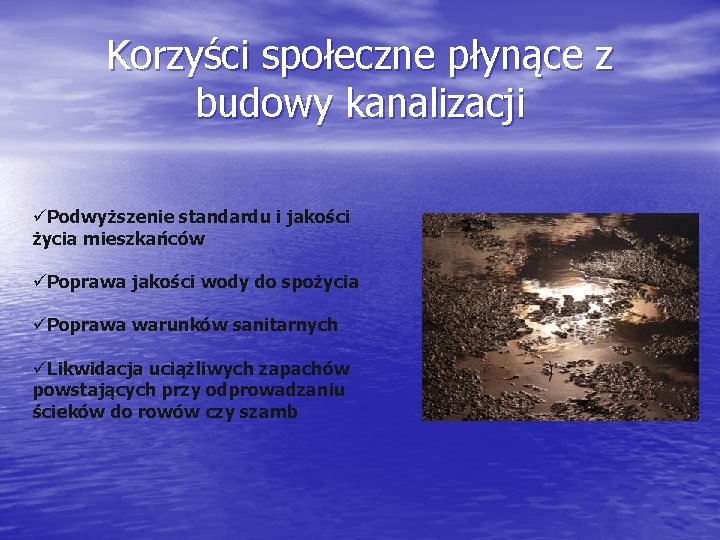 Korzyści społeczne płynące z budowy kanalizacji

✓Podwyższenie standardu i jakości życia mieszkańców

✓Poprawa jakości wody do spożycia

✓Poprawa warunków sanitarnych

✓Likwidacja uciążliwych zapachów powstających przy odprowadzaniu ścieków do rowów czy szamb